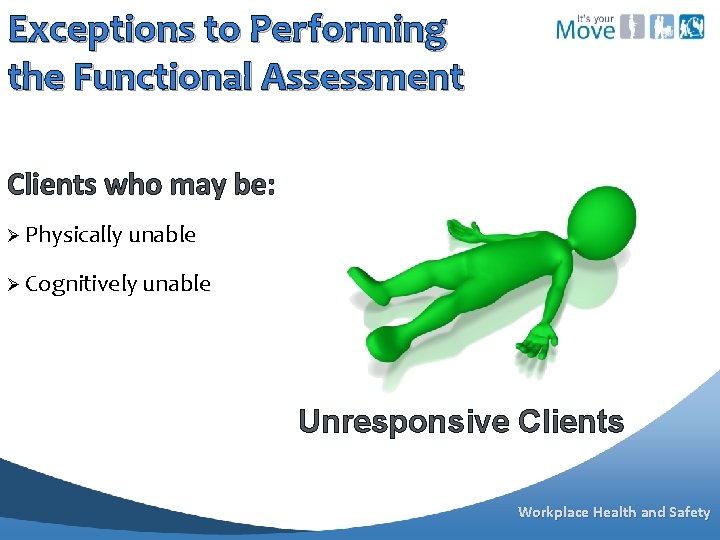 Exceptions to Performing the Functional Assessment

It's your Move

Clients who may be:

➢ Physically unable

➢ Cognitively unable

Unresponsive Clients

Workplace Health and Safety